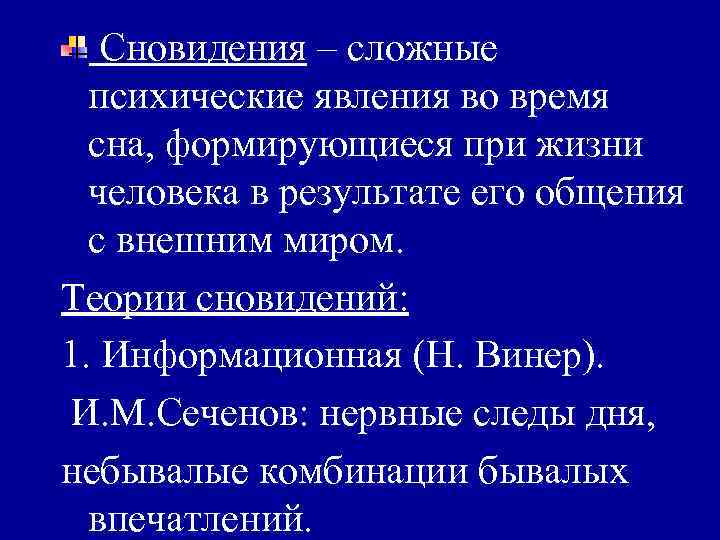 Сновидения – сложные психические явления во время сна, формирующиеся при жизни человека в результате его общения с внешним миром.

Теории сновидений:

1. Информационная (Н. Винер).

И.М.Сеченов: нервные следы дня, небывалые комбинации бывалых впечатлений.